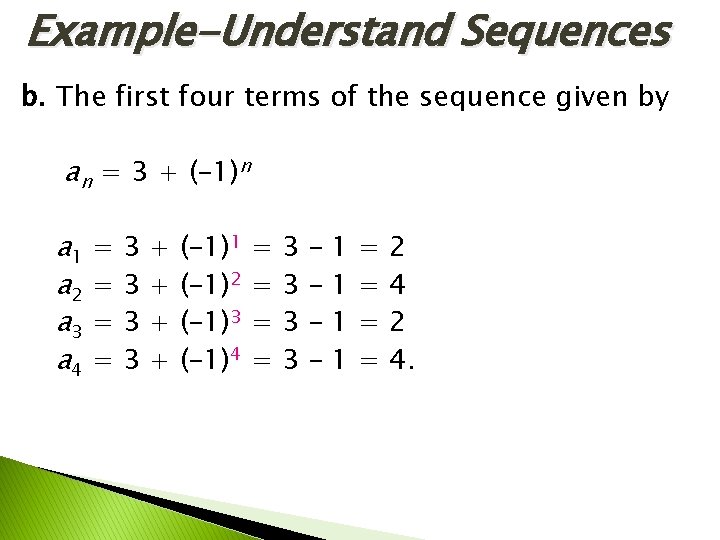 Example–Understand Sequences

b. The first four terms of the sequence given by

$a_n = 3 + (-1)^n$

$a_1 = 3 + (-1)^1 = 3 - 1 = 2$
$a_2 = 3 + (-1)^2 = 3 - 1 = 4$
$a_3 = 3 + (-1)^3 = 3 - 1 = 2$
$a_4 = 3 + (-1)^4 = 3 - 1 = 4.$